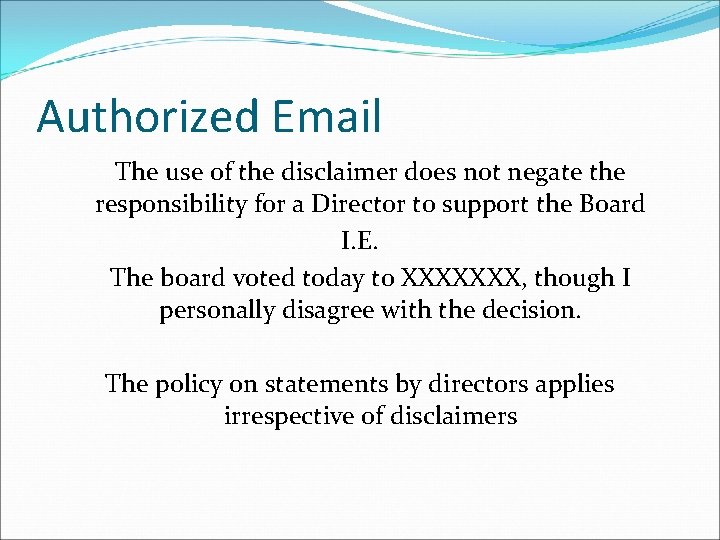 Authorized Email

The use of the disclaimer does not negate the responsibility for a Director to support the Board

I.E.

The board voted today to XXXXXXX, though I personally disagree with the decision.

The policy on statements by directors applies irrespective of disclaimers